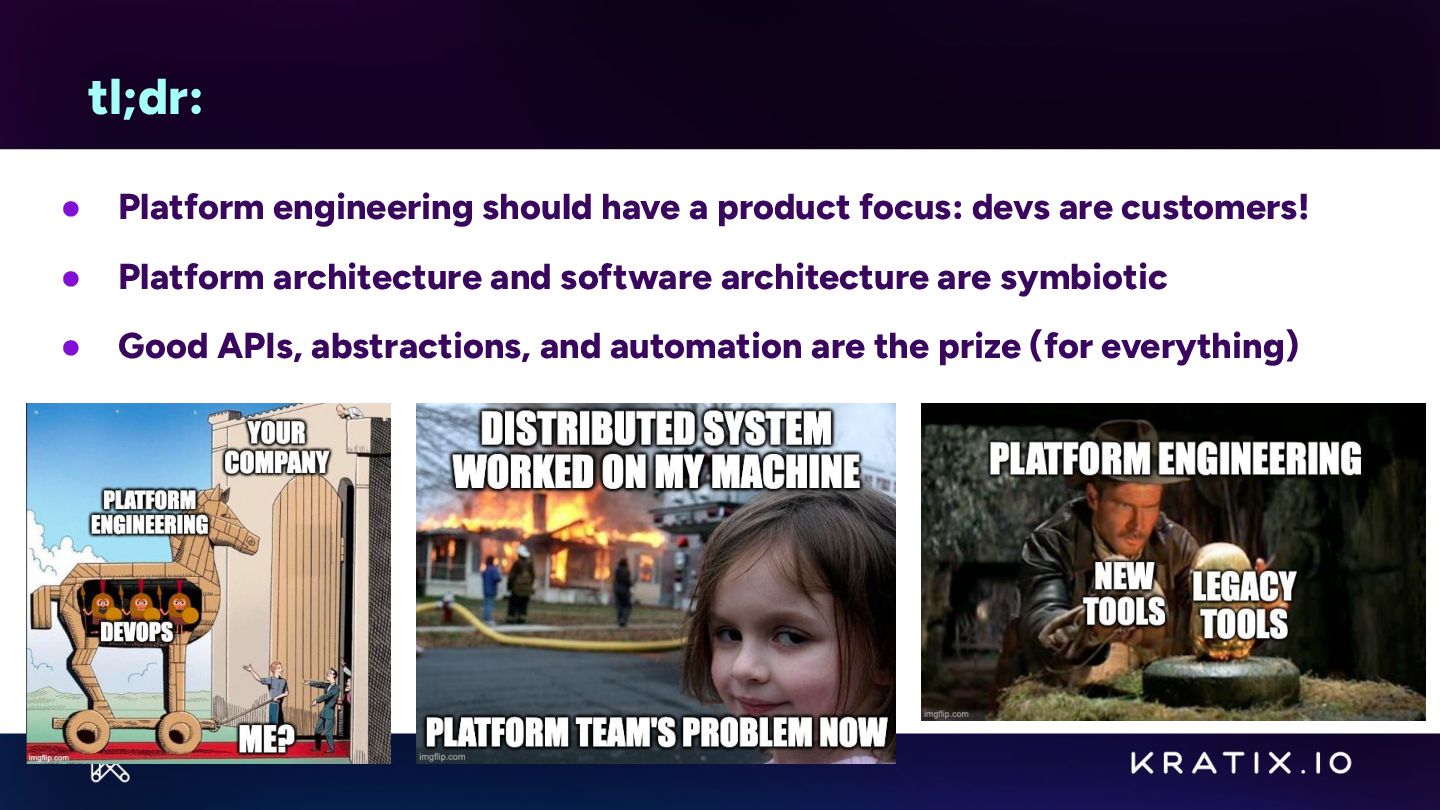 tl;dr:

● Platform engineering should have a product focus: devs are customers!

● Platform architecture and software architecture are symbiotic

● Good APIs, abstractions, and automation are the prize (for everything)

YOUR COMPANY
PLATFORM ENGINEERING
DEVOPS
ME?
imgflip.com

DISTRIBUTED SYSTEM WORKED ON MY MACHINE
PLATFORM TEAM'S PROBLEM NOW
imgflip.com

PLATFORM ENGINEERING
NEW TOOLS
LEGACY TOOLS
imgflip.com

KRATIX.IO